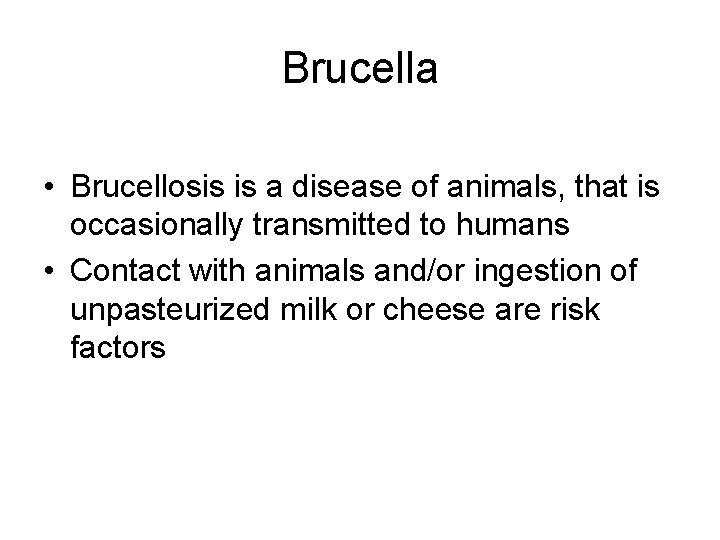 Brucella

• Brucellosis is a disease of animals, that is occasionally transmitted to humans
• Contact with animals and/or ingestion of unpasteurized milk or cheese are risk factors